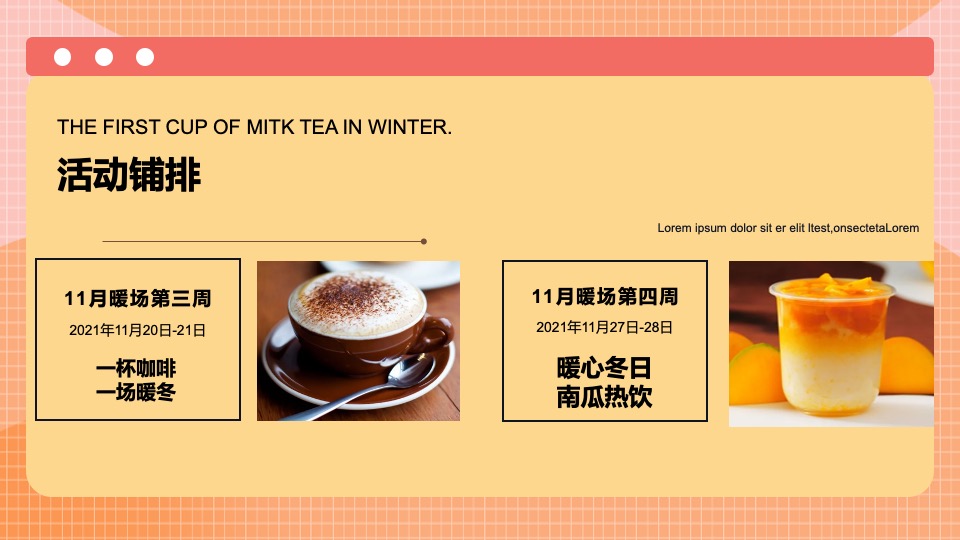 THE FIRST CUP OF MITK TEA IN WINTER.

活动铺排

Lorem ipsum dolor sit er elit ltest,onsectetaLorem

11月暖场第三周

2021年11月20日-21日

一杯咖啡
一场暖冬

11月暖场第四周

2021年11月27日-28日

暖心冬日
南瓜热饮